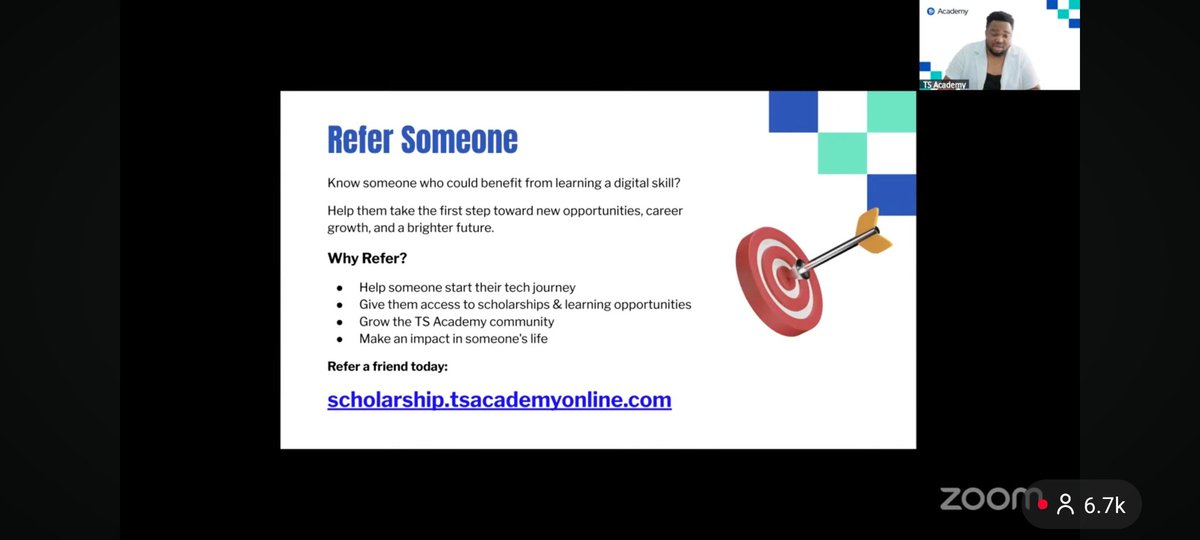 Academy

TS Academy

Refer Someone

Know someone who could benefit from learning a digital skill?

Help them take the first step toward new opportunities, career growth, and a brighter future.

Why Refer?

- Help someone start their tech journey
- Give them access to scholarships & learning opportunities
- Grow the TS Academy community
- Make an impact in someone's life

Refer a friend today:

scholarship.tsacademyonline.com

zoom

6.7k